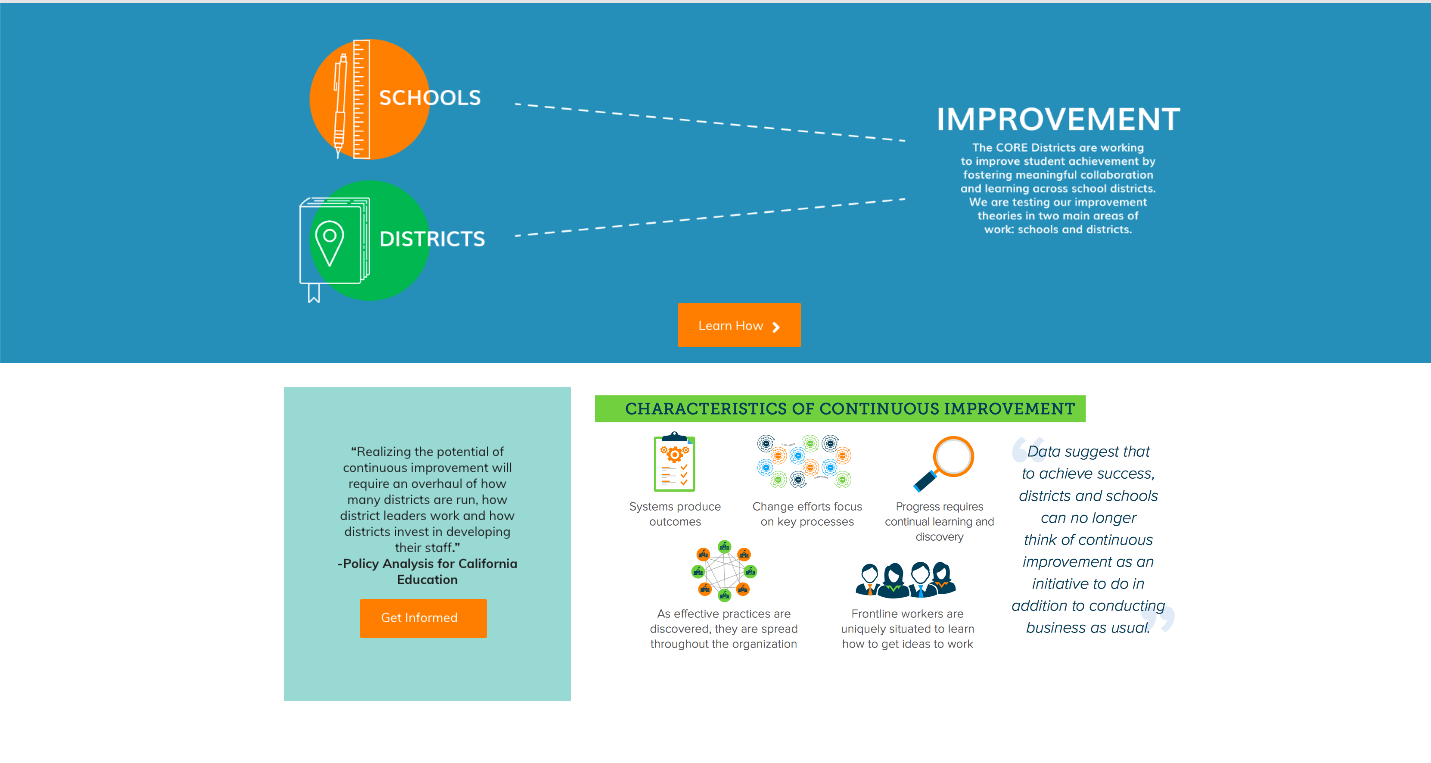 SCHOOLS

DISTRICTS

IMPROVEMENT

The CORE Districts are working to improve student achievement by fostering meaningful collaboration and learning across school districts. We are testing our improvement theories in two main areas of work: schools and districts.

Learn How

“Realizing the potential of continuous improvement will require an overhaul of how many districts are run, how district leaders work and how districts invest in developing their staff.”
-Policy Analysis for California Education

Get Informed

CHARACTERISTICS OF CONTINUOUS IMPROVEMENT

Systems produce outcomes

Change efforts focus on key processes

Progress requires continual learning and discovery

As effective practices are discovered, they are spread throughout the organization

Frontline workers are uniquely situated to learn how to get ideas to work

Data suggest that to achieve success, districts and schools can no longer think of continuous improvement as an initiative to do in addition to conducting business as usual.